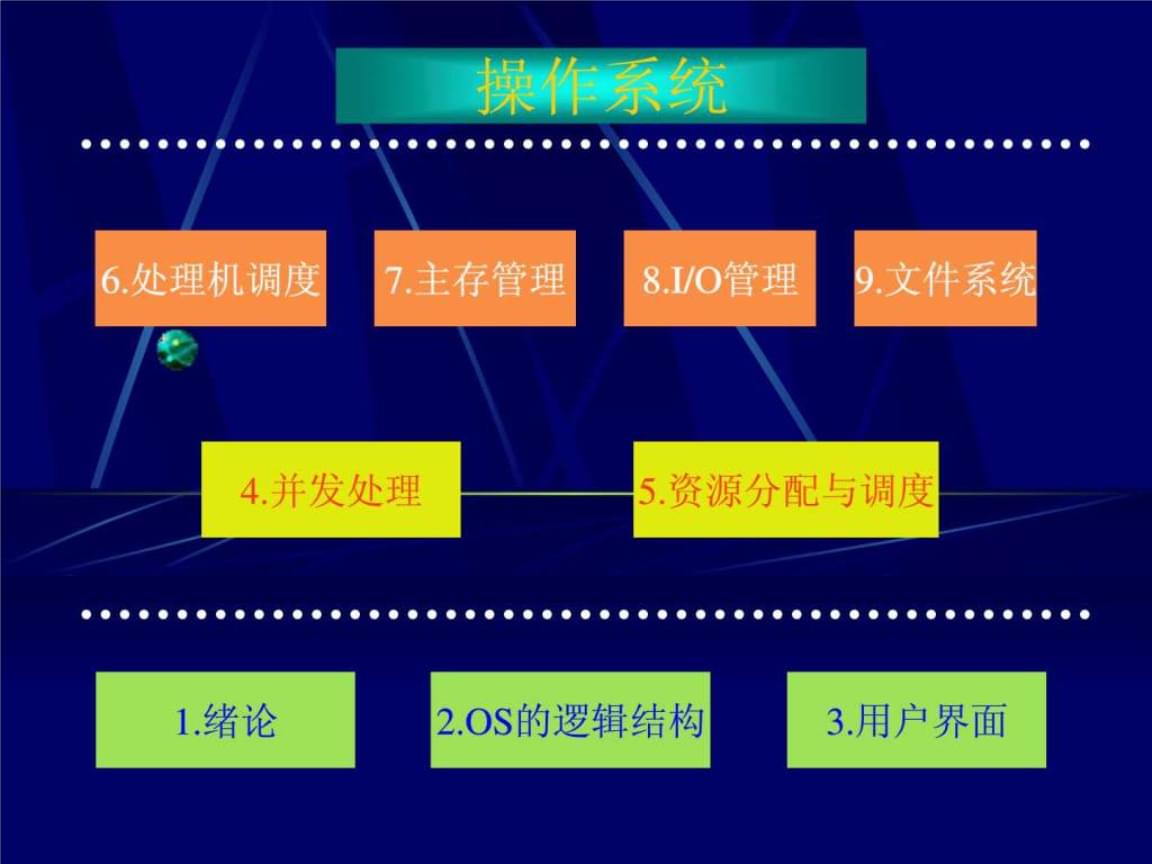 操作系统

6.处理机调度

7.主存管理

8.I/O管理

9.文件系统

4.并发处理

5.资源分配与调度

1.绪论

2.OS的逻辑结构

3.用户界面